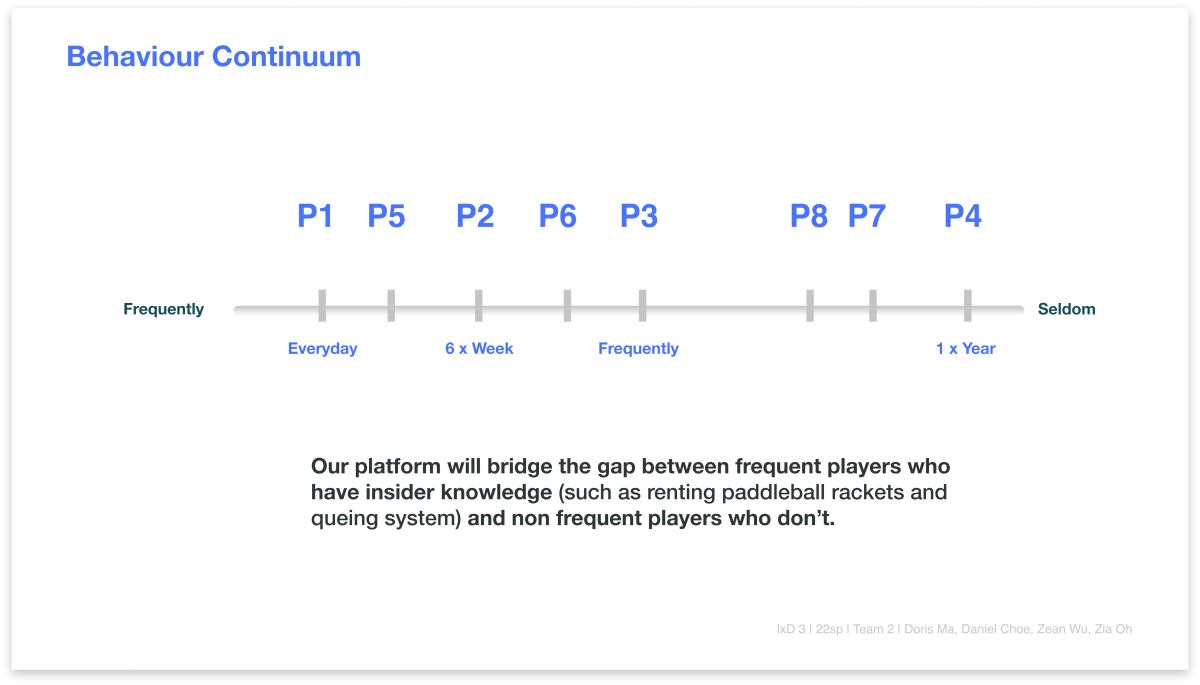 Behaviour Continuum

P1 P5 P2 P6 P3 P8 P7 P4

Frequently

Seldom

Everyday 6 x Week Frequently 1 x Year

Our platform will bridge the gap between frequent players who have insider knowledge (such as renting paddleball rackets and queing system) and non frequent players who don't.

IxD 3 | 22sp | Team 2 | Doris Ma, Daniel Choe, Zean Wu, Zia Oh